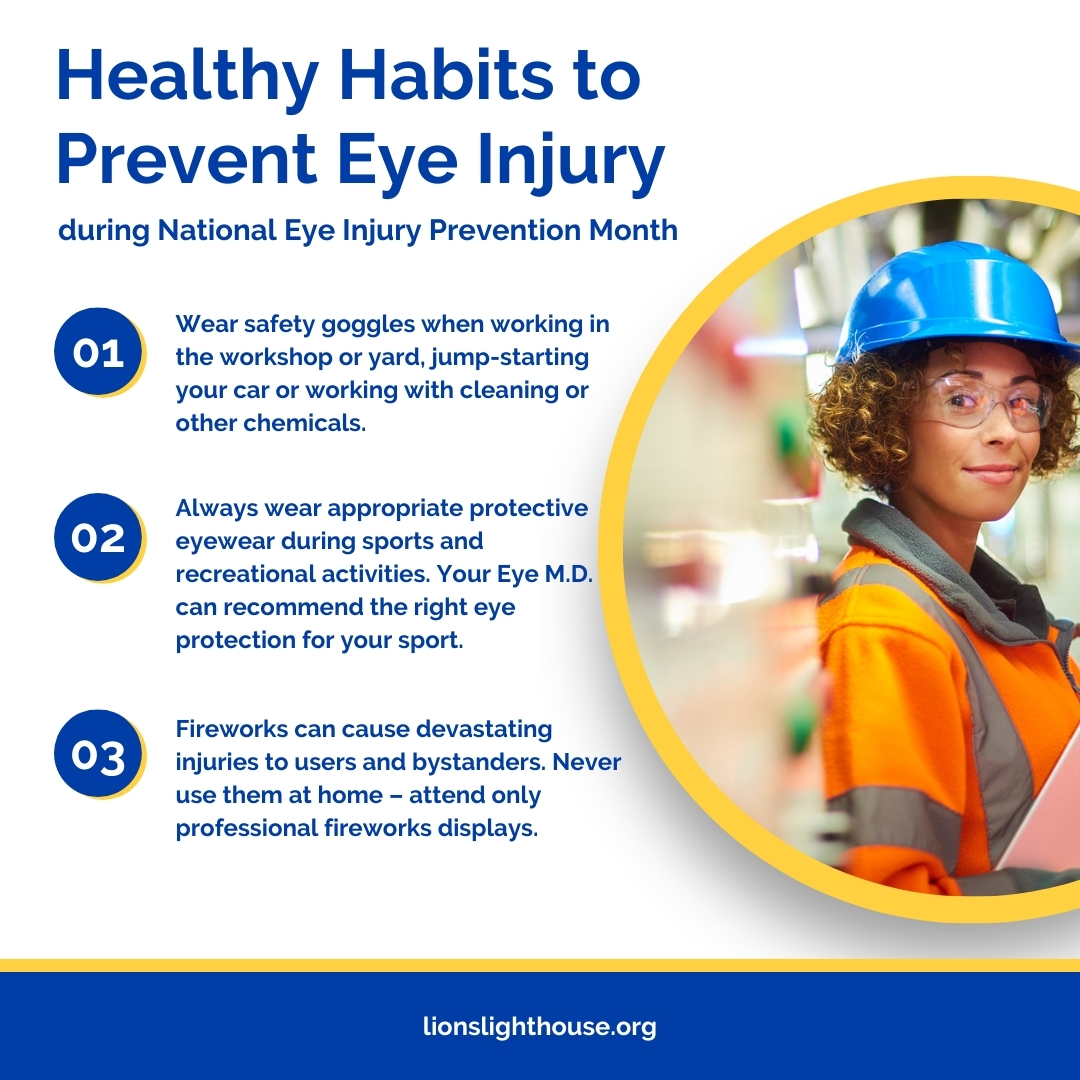 Healthy Habits to Prevent Eye Injury

during National Eye Injury Prevention Month

01

Wear safety goggles when working in the workshop or yard, jump-starting your car or working with cleaning or other chemicals.

02

Always wear appropriate protective eyewear during sports and recreational activities. Your Eye M.D. can recommend the right eye protection for your sport.

03

Fireworks can cause devastating injuries to users and bystanders. Never use them at home – attend only professional fireworks displays.

lionslighthouse.org